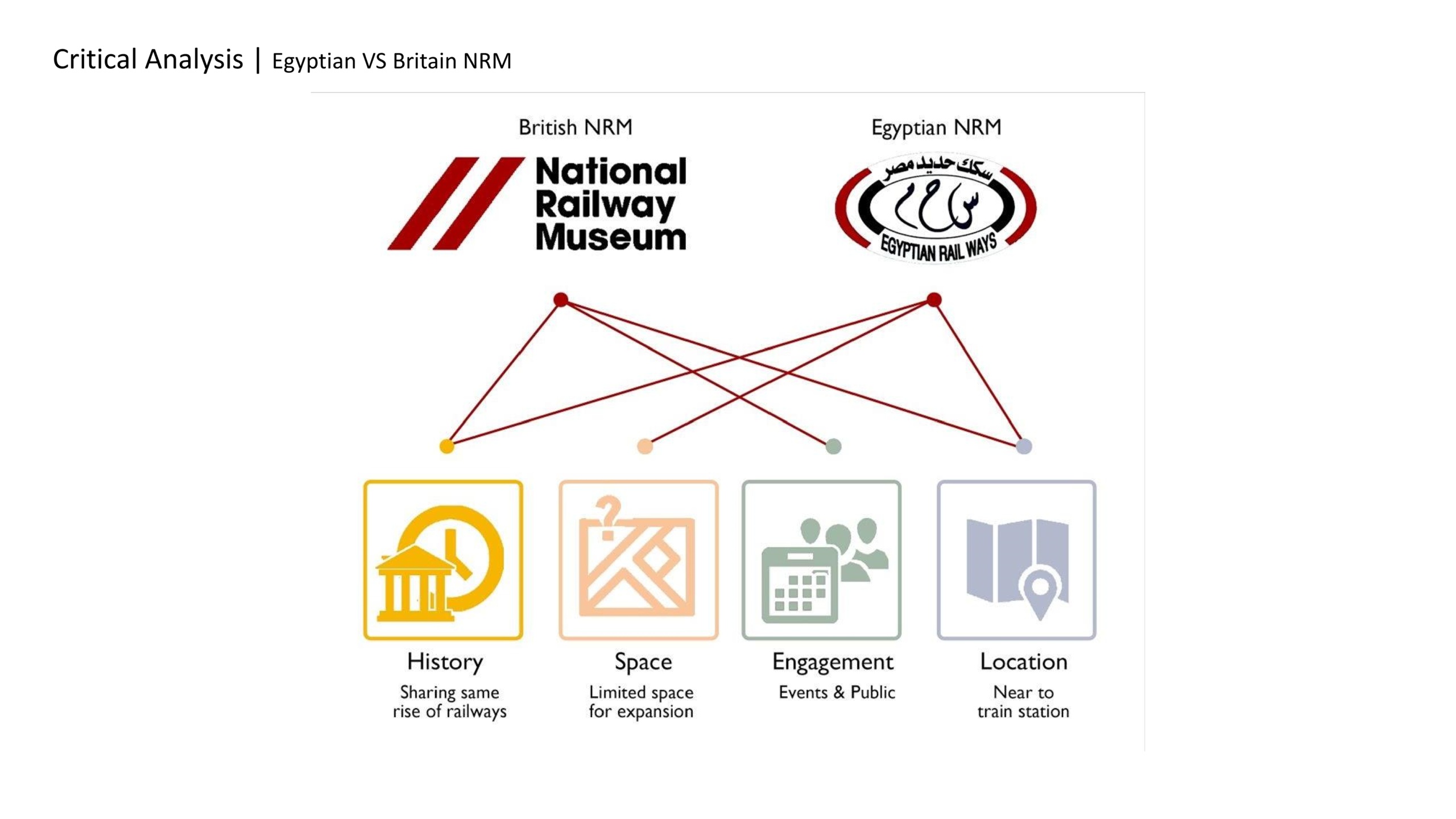 Critical Analysis | Egyptian VS Britain NRM

British NRM

National Railway Museum

Egyptian NRM

سكك حديد مصر

س ح م

EGYPTIAN RAIL WAYS

History
Sharing same rise of railways

Space
Limited space for expansion

Engagement
Events & Public

Location
Near to train station